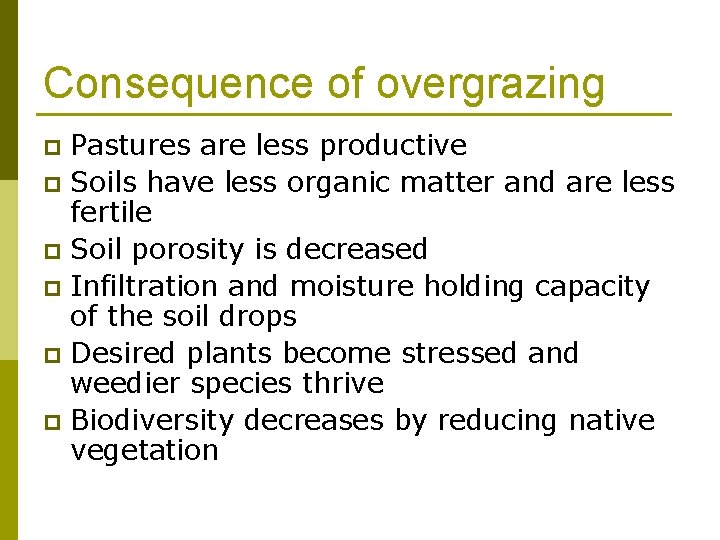 Consequence of overgrazing

- Pastures are less productive
- Soils have less organic matter and are less fertile
- Soil porosity is decreased
- Infiltration and moisture holding capacity of the soil drops
- Desired plants become stressed and weedier species thrive
- Biodiversity decreases by reducing native vegetation